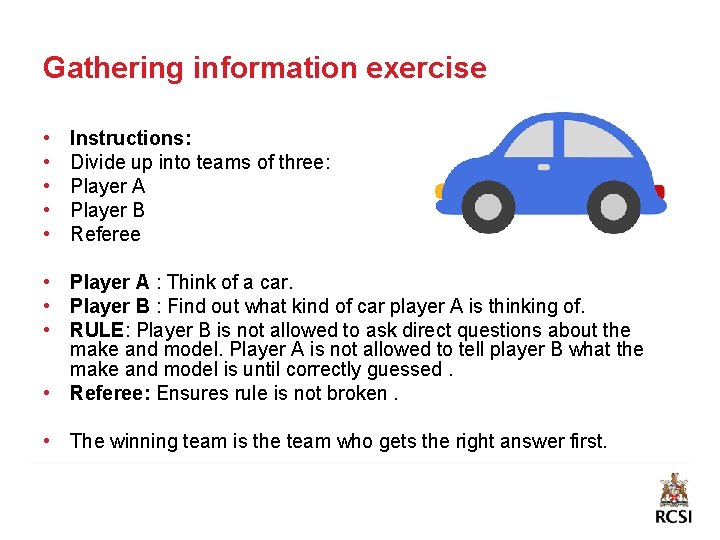 Gathering information exercise

• Instructions:
• Divide up into teams of three:
• Player A
• Player B
• Referee

• Player A : Think of a car.
• Player B : Find out what kind of car player A is thinking of.
• RULE: Player B is not allowed to ask direct questions about the make and model. Player A is not allowed to tell player B what the make and model is until correctly guessed .
• Referee: Ensures rule is not broken .

• The winning team is the team who gets the right answer first.

RCSI